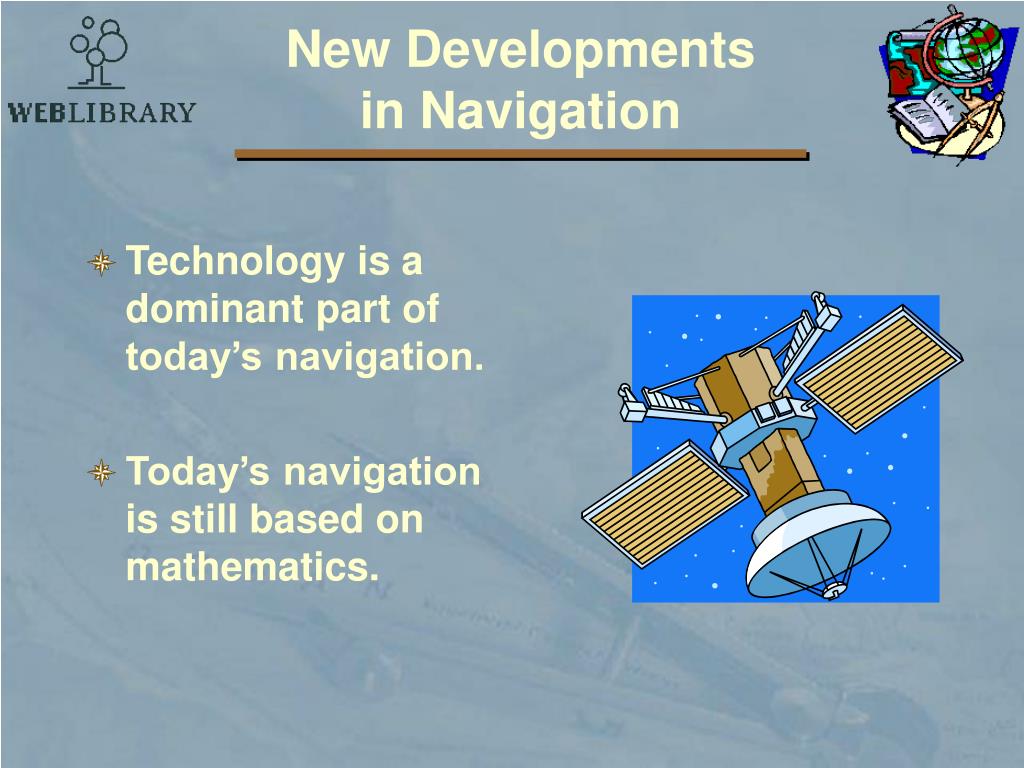 WEBLIBRARY

New Developments in Navigation

Technology is a dominant part of today’s navigation.

Today’s navigation is still based on mathematics.